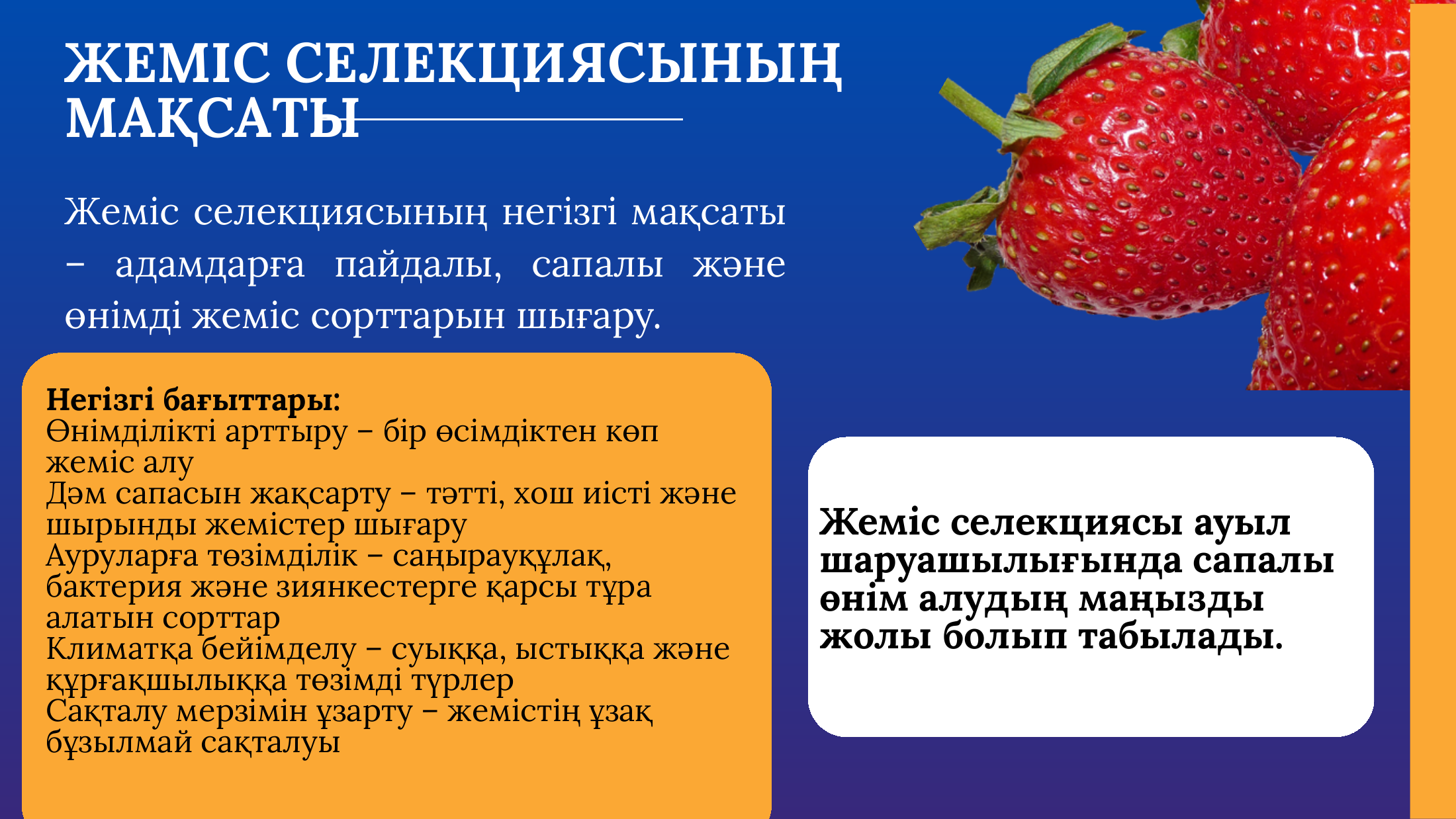 ЖЕМІС СЕЛЕКЦИЯСЫНЫҢ МАҚСАТЫ

Жеміс селекциясының негізгі мақсаты – адамдарға пайдалы, сапалы және өнімді жеміс сорттарын шығару.

Негізгі бағыттары:
Өнімділікті арттыру – бір өсімдіктен көп жеміс алу
Дәм сапасын жақсарту – тәтті, хош иісті және шырынды жемістер шығару
Ауруларға төзімділік – саңырауқұлақ, бактерия және зиянкестерге қарсы тұра алатын сорттар
Климатқа бейімделу – суыққа, ыстыққа және құрғақшылыққа төзімді түрлер
Сақталу мерзімін ұзарту – жемістің ұзақ бұзылмай сақталуы

Жеміс селекциясы ауыл шаруашылығында сапалы өнім алудың маңызды жолы болып табылады.